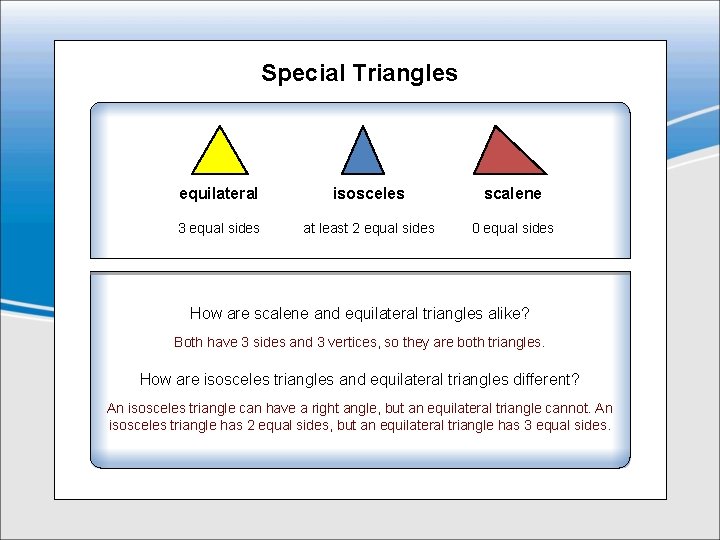 Special Triangles

equilateral
3 equal sides

isosceles
at least 2 equal sides

scalene
0 equal sides

How are scalene and equilateral triangles alike?

Both have 3 sides and 3 vertices, so they are both triangles.

How are isosceles triangles and equilateral triangles different?

An isosceles triangle can have a right angle, but an equilateral triangle cannot. An isosceles triangle has 2 equal sides, but an equilateral triangle has 3 equal sides.